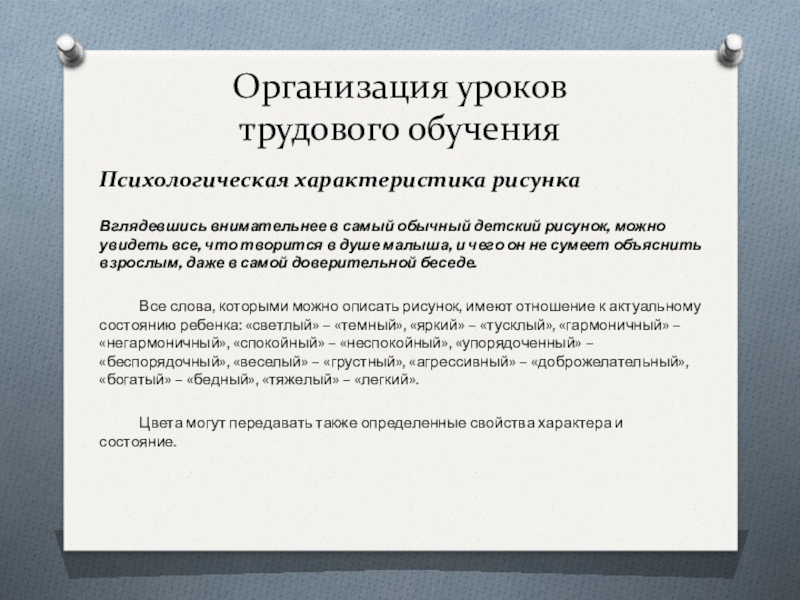 Организация уроков трудового обучения

Психологическая характеристика рисунка

Вглядевшись внимательнее в самый обычный детский рисунок, можно увидеть все, что творится в душе малыша, и чего он не сумеет объяснить взрослым, даже в самой доверительной беседе.

Все слова, которыми можно описать рисунок, имеют отношение к актуальному состоянию ребенка: «светлый» – «темный», «яркий» – «тусклый», «гармоничный» – «негармоничный», «спокойный» – «неспокойный», «упорядоченный» – «беспорядочный», «веселый» – «грустный», «агрессивный» – «доброжелательный», «богатый» – «бедный», «тяжелый» – «легкий».

Цвета могут передавать также определенные свойства характера и состояние.